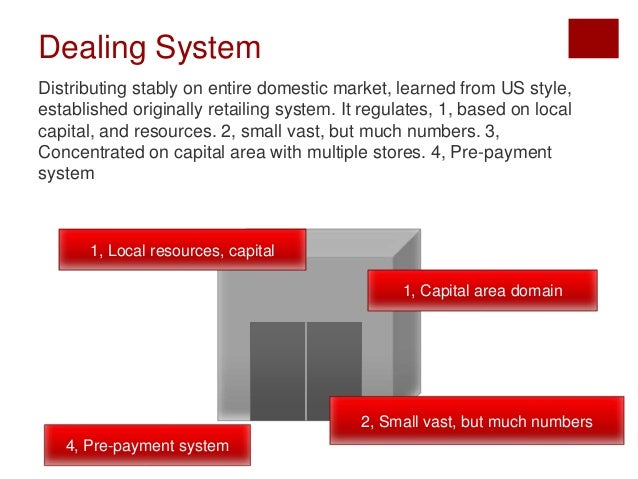 Dealing System

Distributing stably on entire domestic market, learned from US style, established originally retailing system. It regulates, 1, based on local capital, and resources. 2, small vast, but much numbers. 3, Concentrated on capital area with multiple stores. 4, Pre-payment system

1, Local resources, capital

1, Capital area domain

2, Small vast, but much numbers

4, Pre-payment system